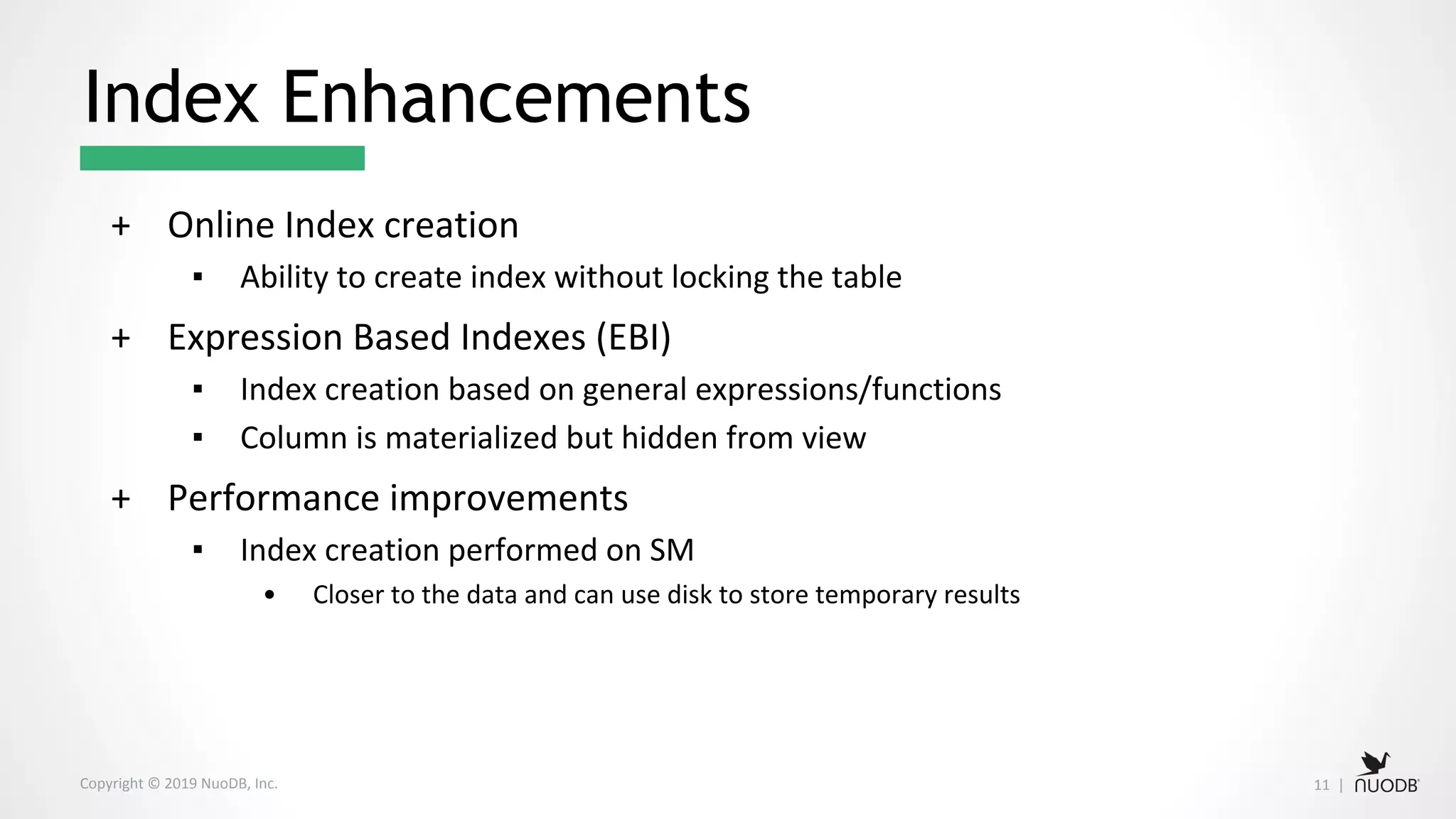 Index Enhancements

+ Online Index creation
  ▪ Ability to create index without locking the table
+ Expression Based Indexes (EBI)
  ▪ Index creation based on general expressions/functions
  ▪ Column is materialized but hidden from view
+ Performance improvements
  ▪ Index creation performed on SM
    • Closer to the data and can use disk to store temporary results

Copyright © 2019 NuoDB, Inc.

11 | NUODB